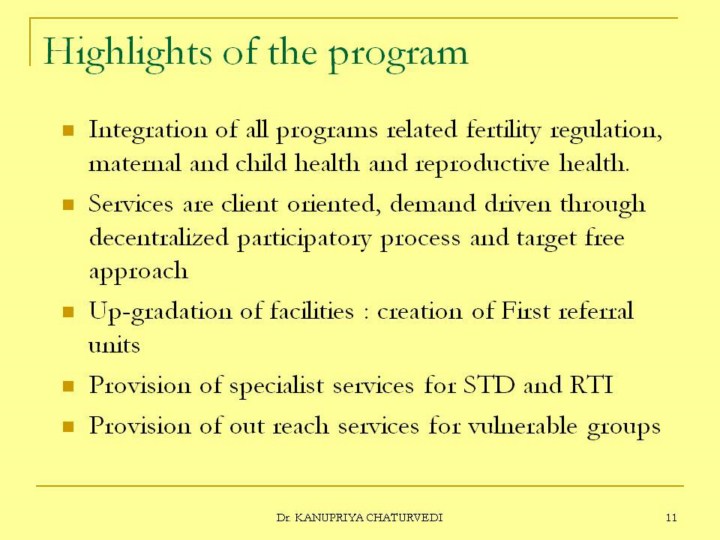 Highlights of the program

- Integration of all programs related fertility regulation, maternal and child health and reproductive health.
- Services are client oriented, demand driven through decentralized participatory process and target free approach
- Up-gradation of facilities : creation of First referral units
- Provision of specialist services for STD and RTI
- Provision of out reach services for vulnerable groups

Dr. KANUPRIYA CHATURVEDI

11